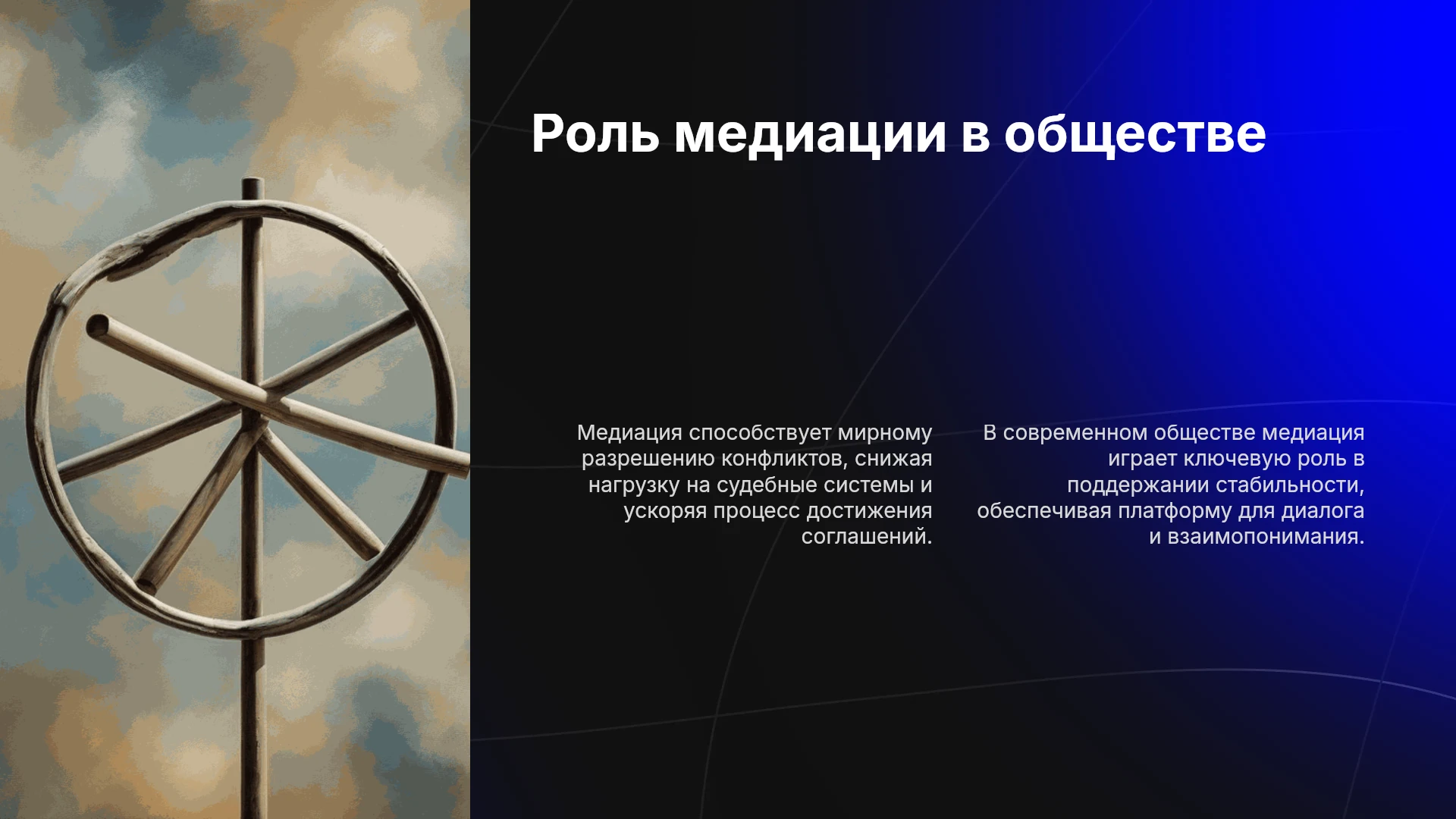 Роль медиации в обществе

Медиация способствует мирному разрешению конфликтов, снижая нагрузку на судебные системы и ускоряя процесс достижения соглашений.

В современном обществе медиация играет ключевую роль в поддержании стабильности, обеспечивая платформу для диалога и взаимопонимания.